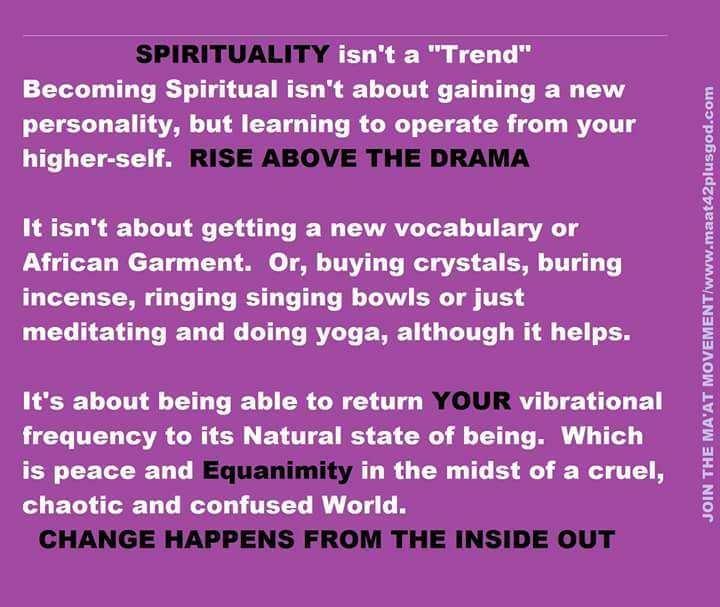 SPIRITUALITY isn't a "Trend"
Becoming Spiritual isn't about gaining a new personality, but learning to operate from your higher-self. RISE ABOVE THE DRAMA

It isn't about getting a new vocabulary or African Garment. Or, buying crystals, buring incense, ringing singing bowls or just meditating and doing yoga, although it helps.

It's about being able to return YOUR vibrational frequency to its Natural state of being. Which is peace and Equanimity in the midst of a cruel, chaotic and confused World.
CHANGE HAPPENS FROM THE INSIDE OUT

JOIN THE MA'AT MOVEMENT/www.maat42plusgod.com